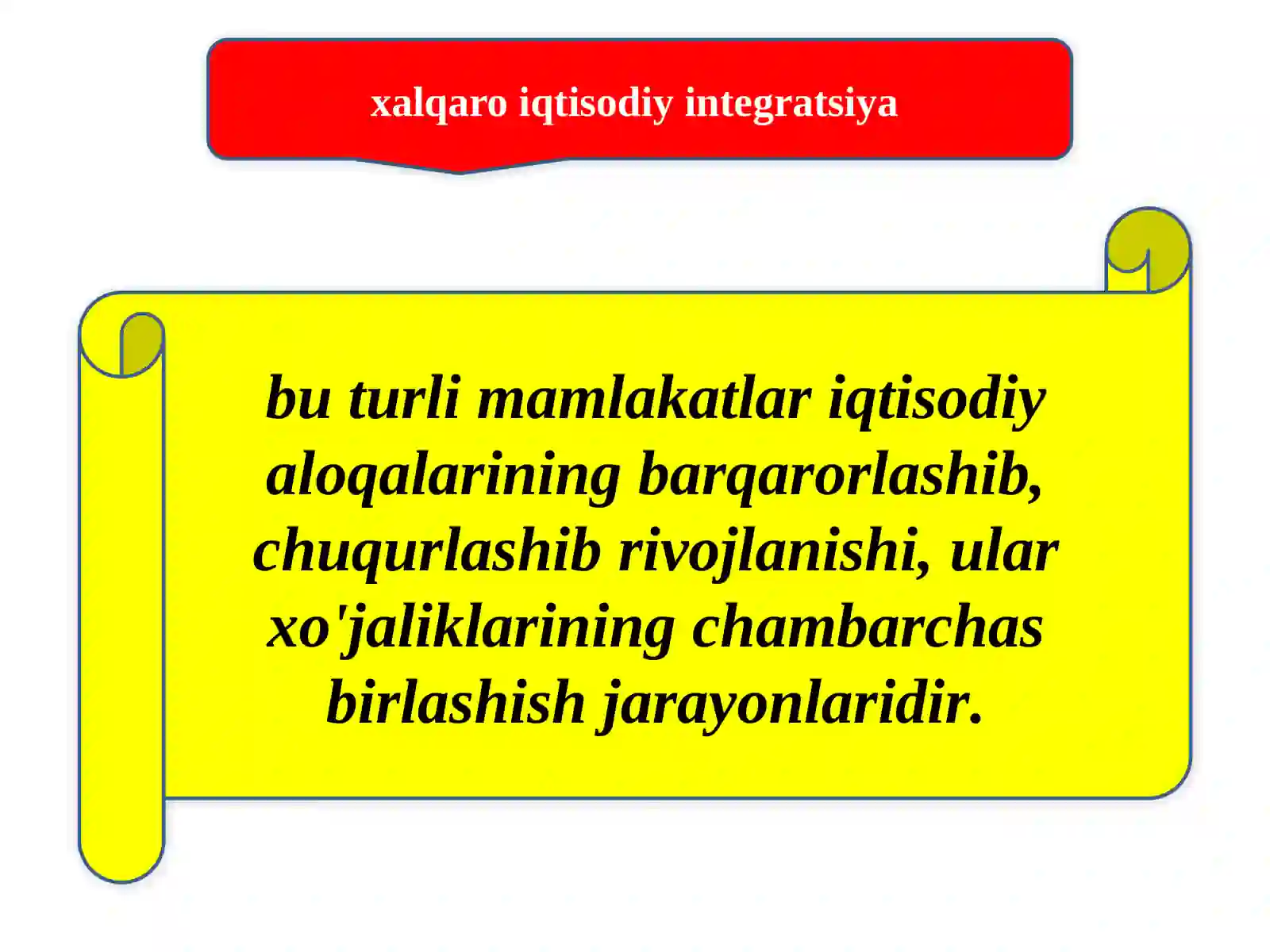 xalqaro iqtisodiy integratsiya

bu turli mamlakatlar iqtisodiy aloqalarining barqarorlashib, chuqurlashib rivojlanishi, ular xo'jaliklarining chambarchas birlashish jarayonlaridir.